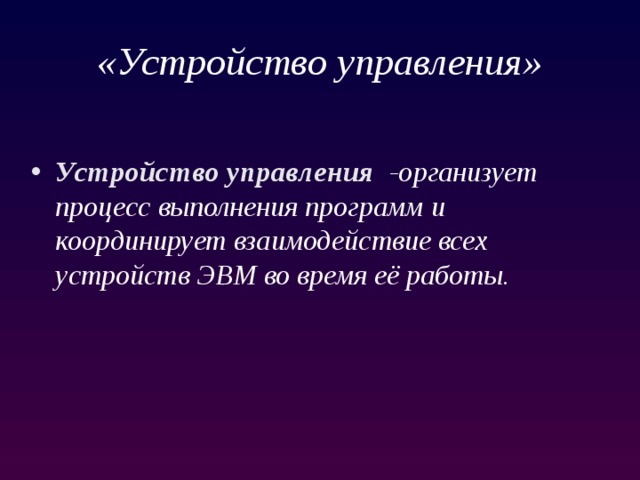 «Устройство управления»

• Устройство управления -организует процесс выполнения программ и координирует взаимодействие всех устройств ЭВМ во время её работы.